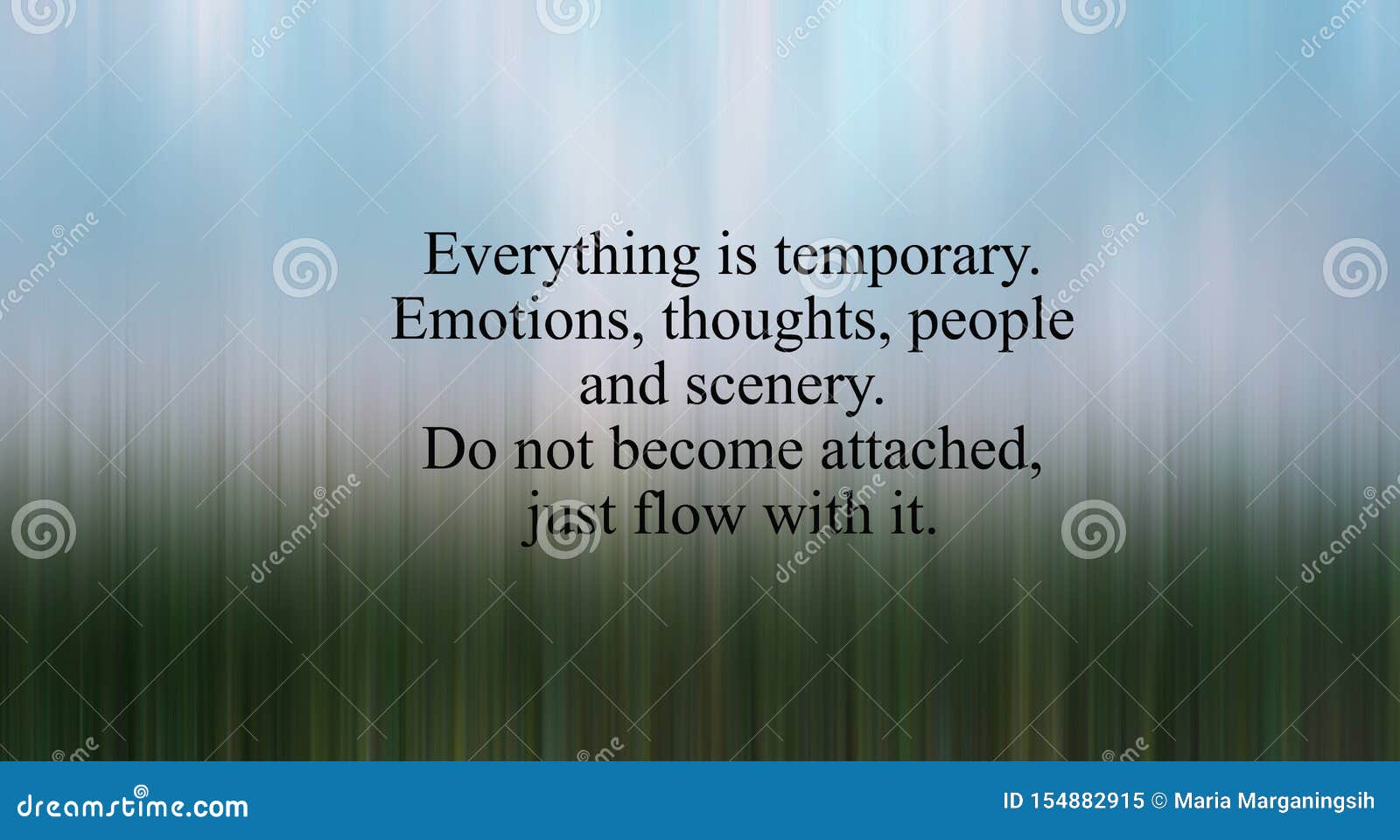 Everything is temporary.
Emotions, thoughts, people and scenery.
Do not become attached, just flow with it.

dreamstime

dreamstime.com

ID 154882915 © Maria Marganingsih